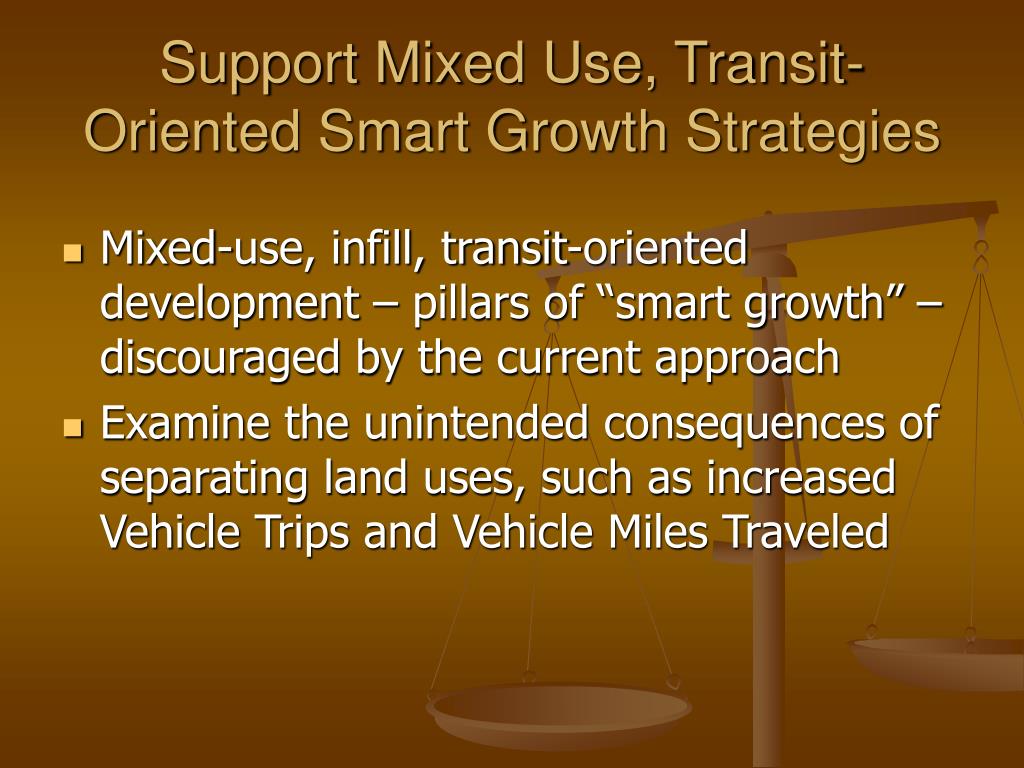 Support Mixed Use, Transit-Oriented Smart Growth Strategies

- Mixed-use, infill, transit-oriented development – pillars of “smart growth” – discouraged by the current approach
- Examine the unintended consequences of separating land uses, such as increased Vehicle Trips and Vehicle Miles Traveled